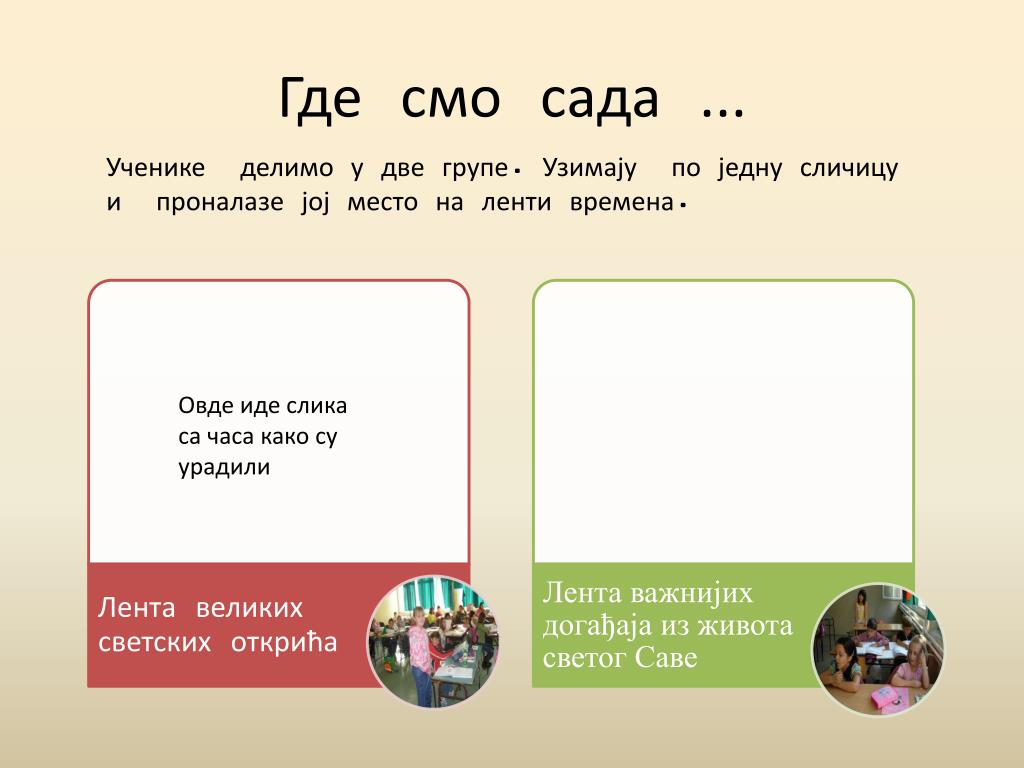 Где смо сада ...

Ученике делимо у две групе. Узимају по једну сличицу и проналазе јој место на ленти времена.

Овде иде слика са часа како су урадили

Лента великих светских открића

Лента важнијих догађаја из живота светог Саве